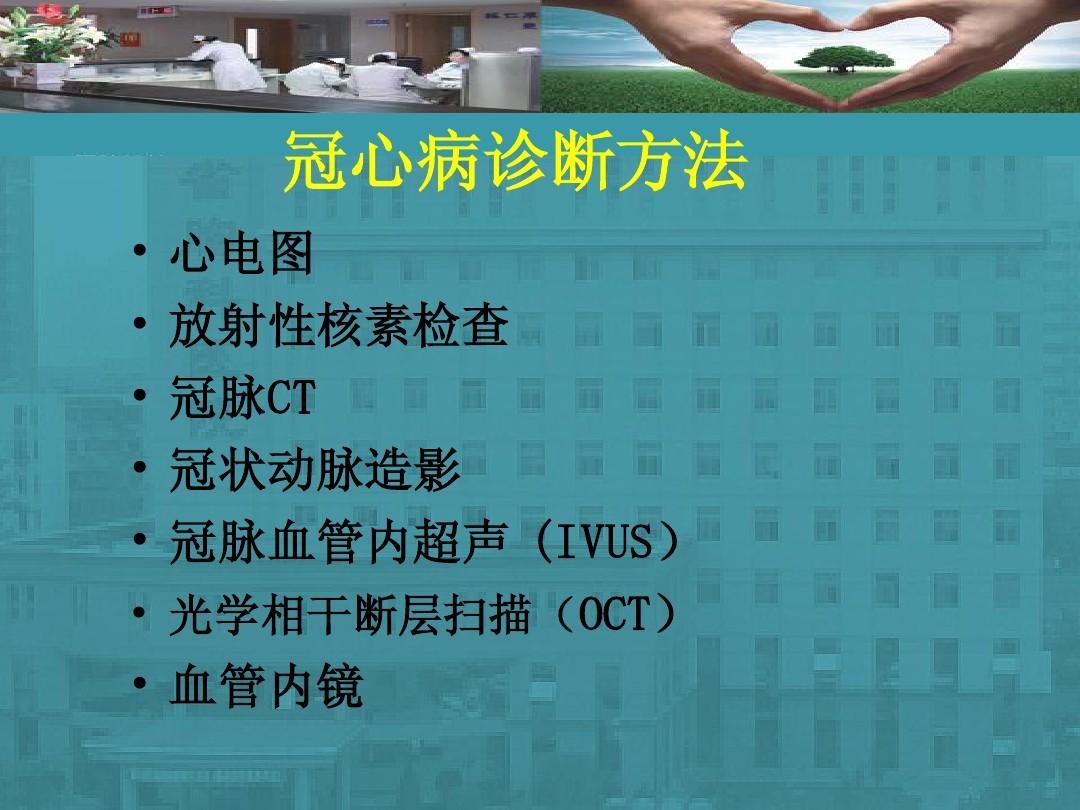 冠心病诊断方法

• 心电图
• 放射性核素检查
• 冠脉CT
• 冠状动脉造影
• 冠脉血管内超声（IVUS）
• 光学相干断层扫描（OCT）
• 血管内镜